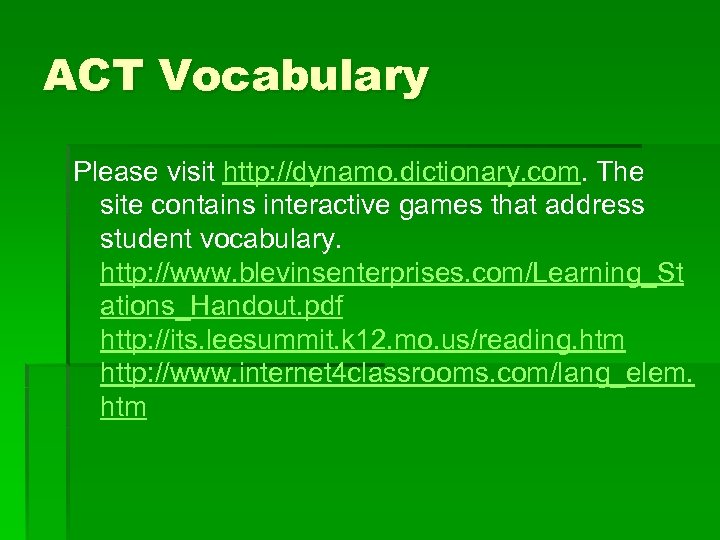 ACT Vocabulary

Please visit http://dynamo.dictionary.com. The site contains interactive games that address student vocabulary. http://www.blevinsenterprises.com/Learning_Stations_Handout.pdf http://its.leesummit.k12.mo.us/reading.htm http://www.internet4classrooms.com/lang_elem.htm